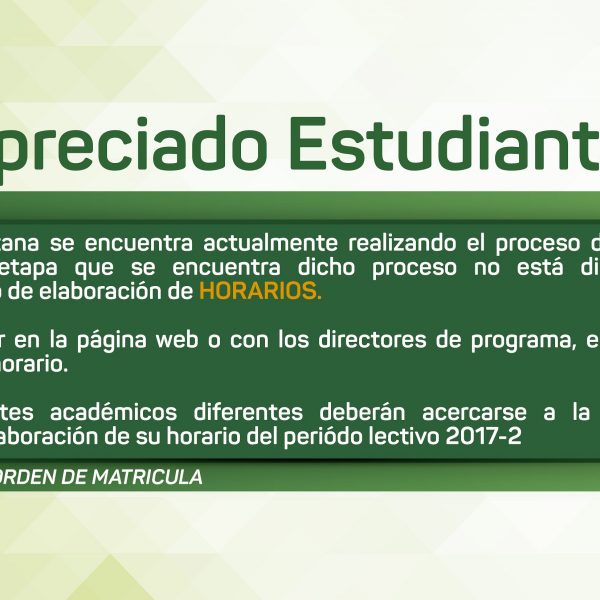 preciado Estudiant

zana se encuentra actualmente realizando el proceso d etapa que se encuentra dicho proceso no está di de elaboración de HORARIOS.

r en la página web o con los directores de programa, e horario.

tes académicos diferentes deberán acercarse a la aboración de su horario del periódo lectivo 2017-2

ORDEN DE MATRICULA